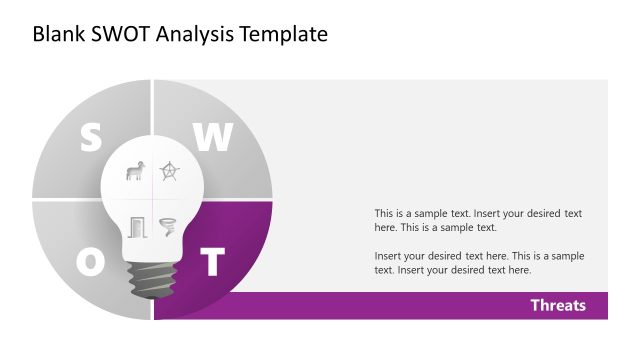 Blank SWOT Analysis Template

S

W

O

T

This is a sample text. Insert your desired text here. This is a sample text.

Insert your desired text here. This is a sample text. Insert your desired text here.

Threats